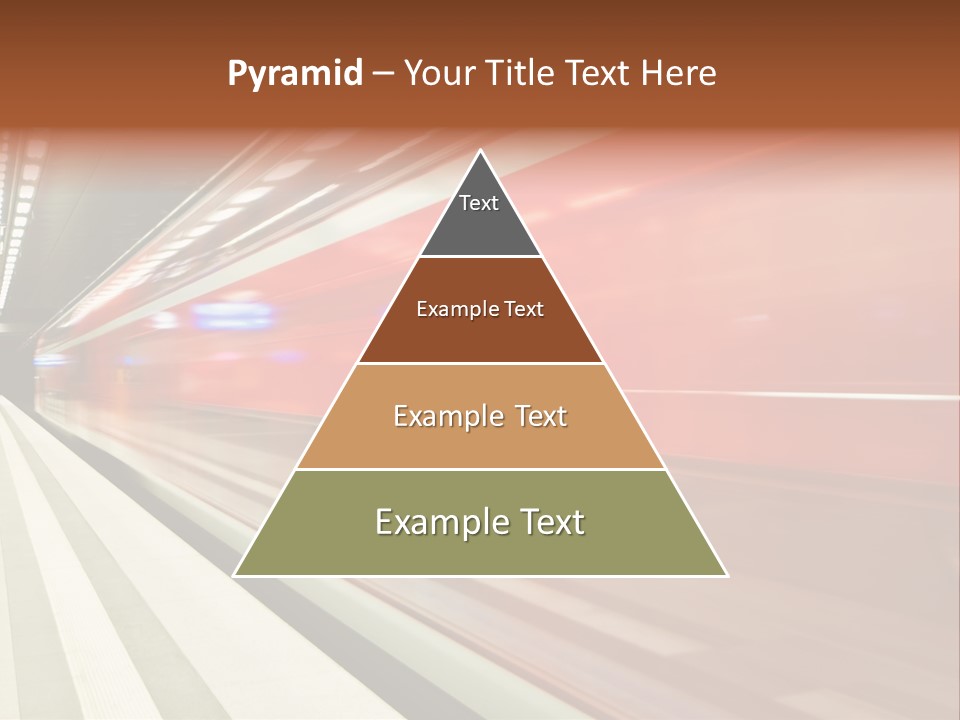 Pyramid – Your Title Text Here

Text

Example Text

Example Text

Example Text